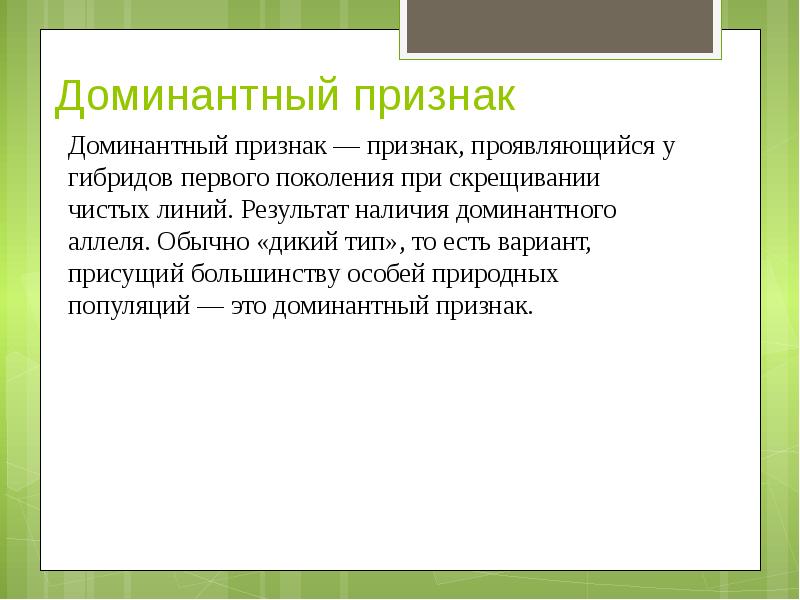 Доминантный признак

Доминантный признак — признак, проявляющийся у гибридов первого поколения при скрещивании чистых линий. Результат наличия доминантного аллеля. Обычно «дикий тип», то есть вариант, присущий большинству особей природных популяций — это доминантный признак.